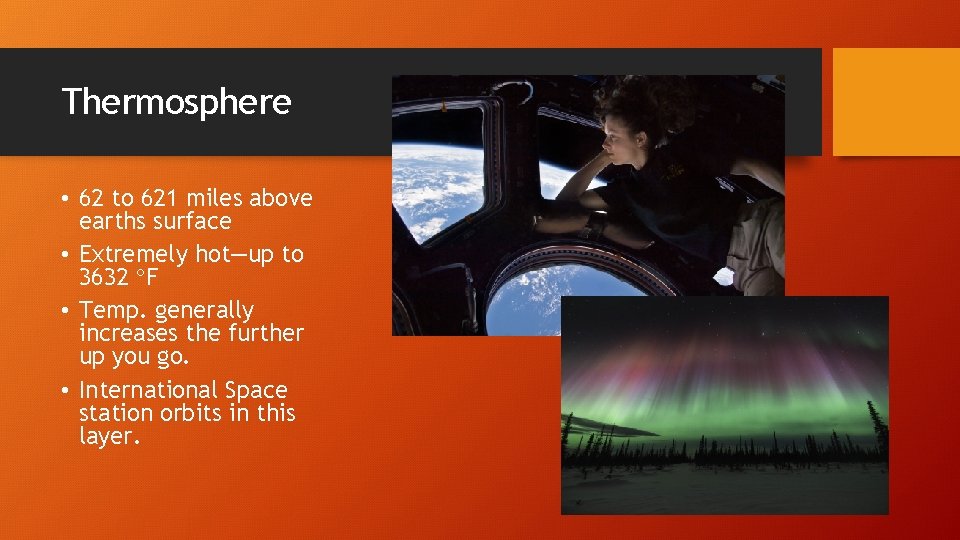 Thermosphere

• 62 to 621 miles above earths surface
• Extremely hot—up to 3632 °F
• Temp. generally increases the further up you go.
• International Space station orbits in this layer.